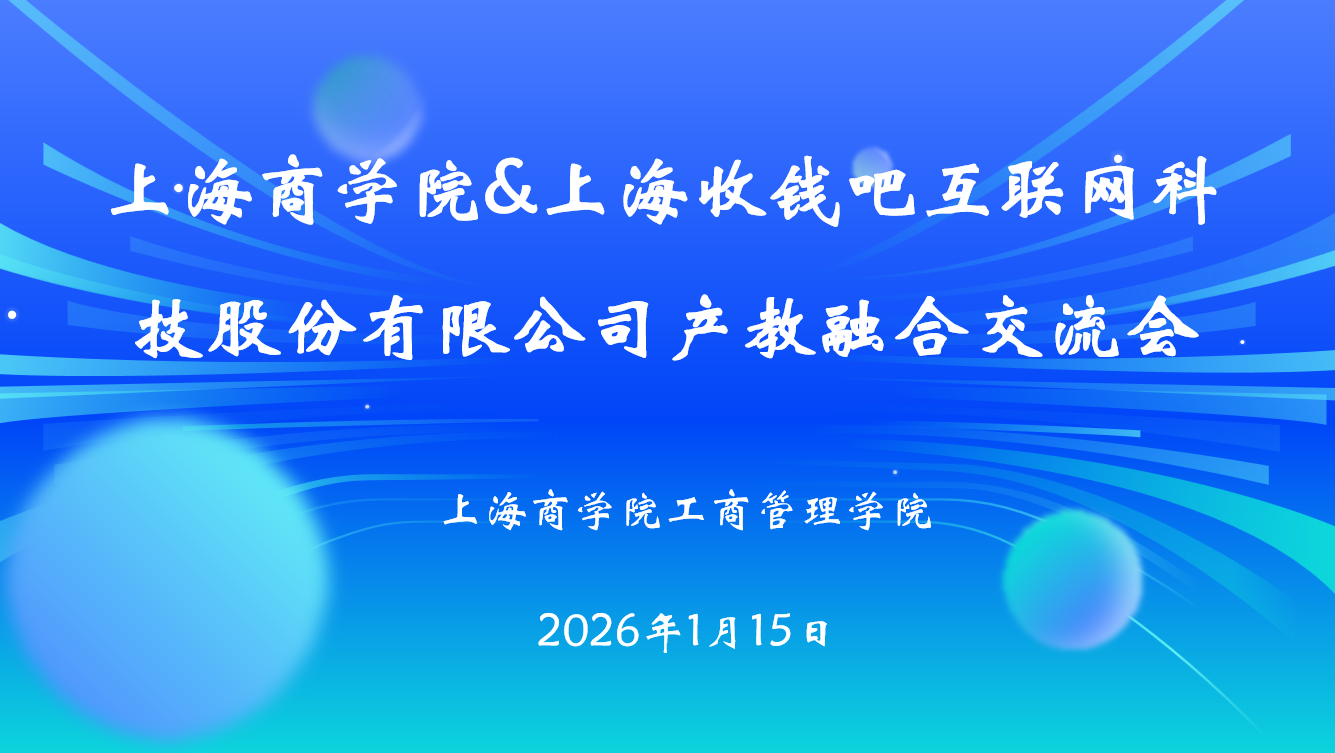 上海商学院&上海收钱吧互联网科技股份有限公司产教融合交流会

上海商学院工商管理学院

2026年1月15日